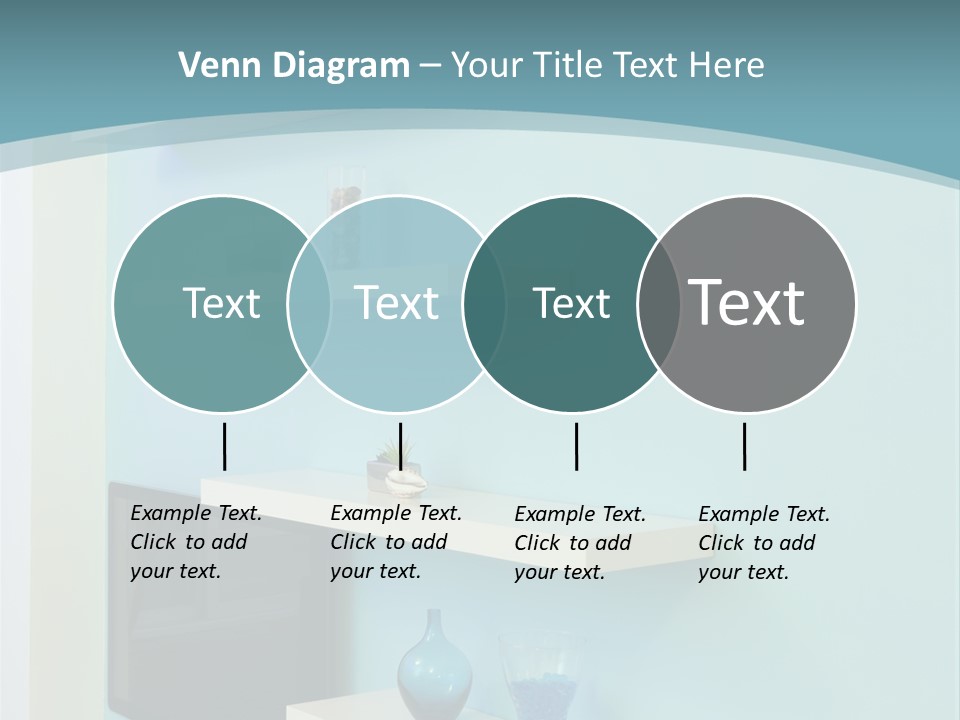 Venn Diagram – Your Title Text Here

Text

Text

Text

Text

Example Text. Click to add your text.

Example Text. Click to add your text.

Example Text. Click to add your text.

Example Text. Click to add your text.